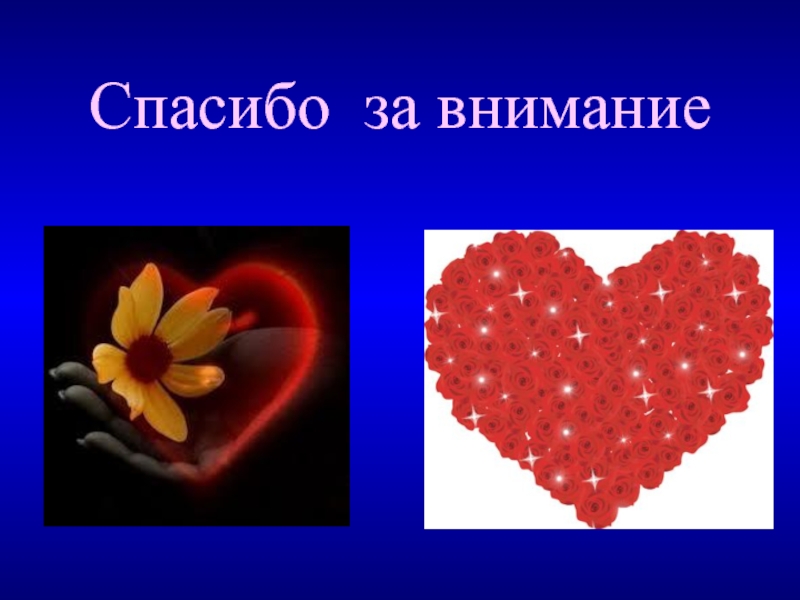 Спасибо за внимание